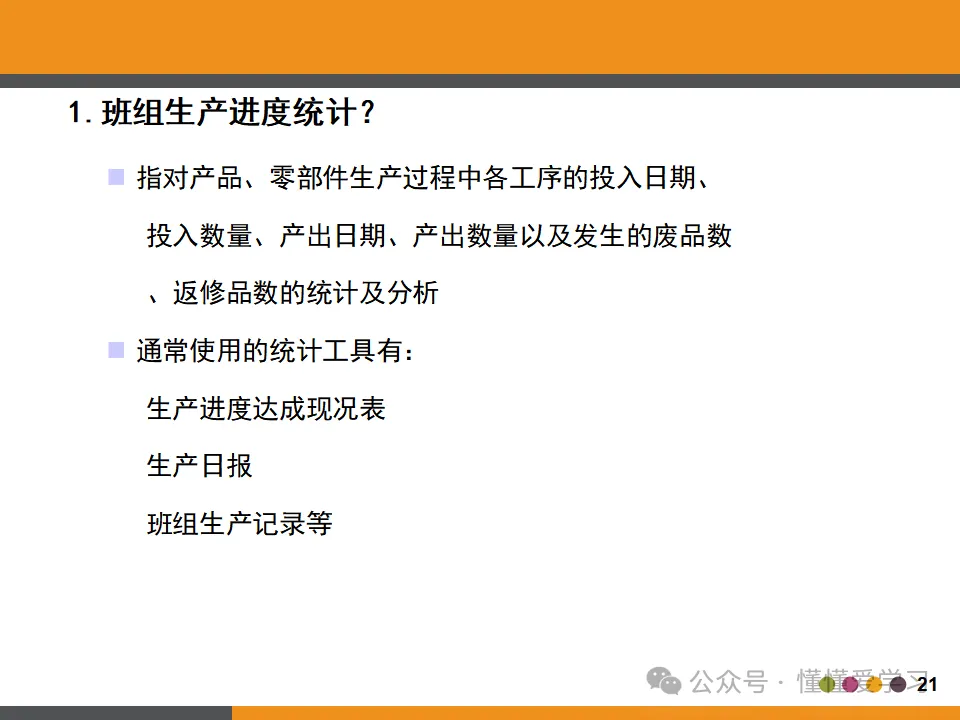 1. 班组生产进度统计？

指对产品、零部件生产过程中各工序的投入日期、投入数量、产出日期、产出数量以及发生的废品数、返修品数的统计及分析

通常使用的统计工具有：

生产进度达成现况表

生产日报

班组生产记录等

公众号 · 懂懂爱学习

21